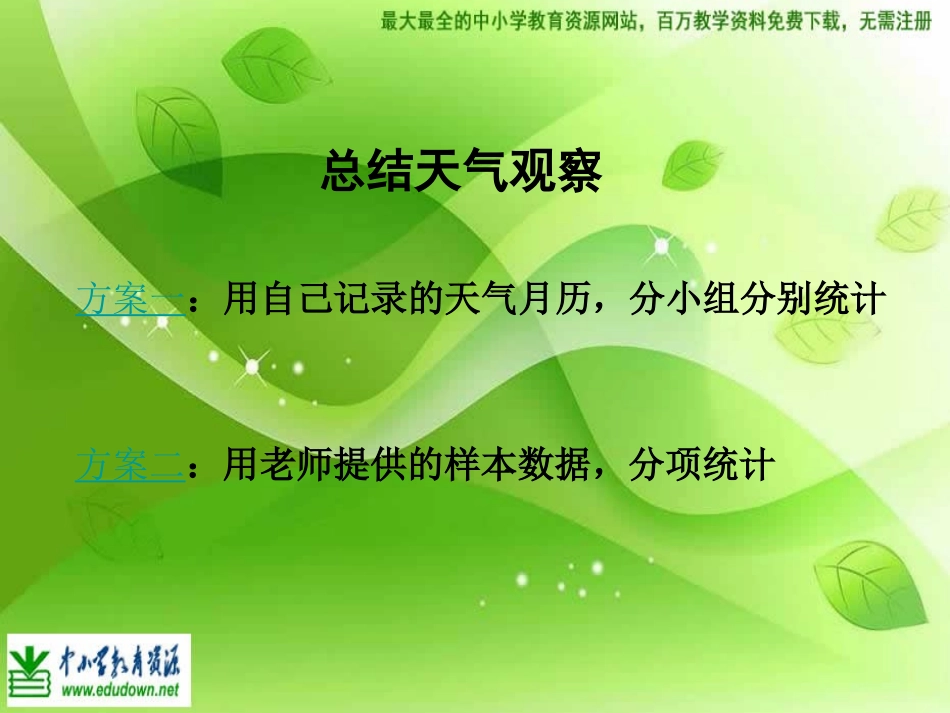 最大最全的中小学教育资源网站，百万教学资料免费下载，无需注册

总结天气观察

方案一：用自己记录的天气月历，分小组分别统计

方案二：用老师提供的样本数据，分项统计

中小学教育资源
www.edudown.net